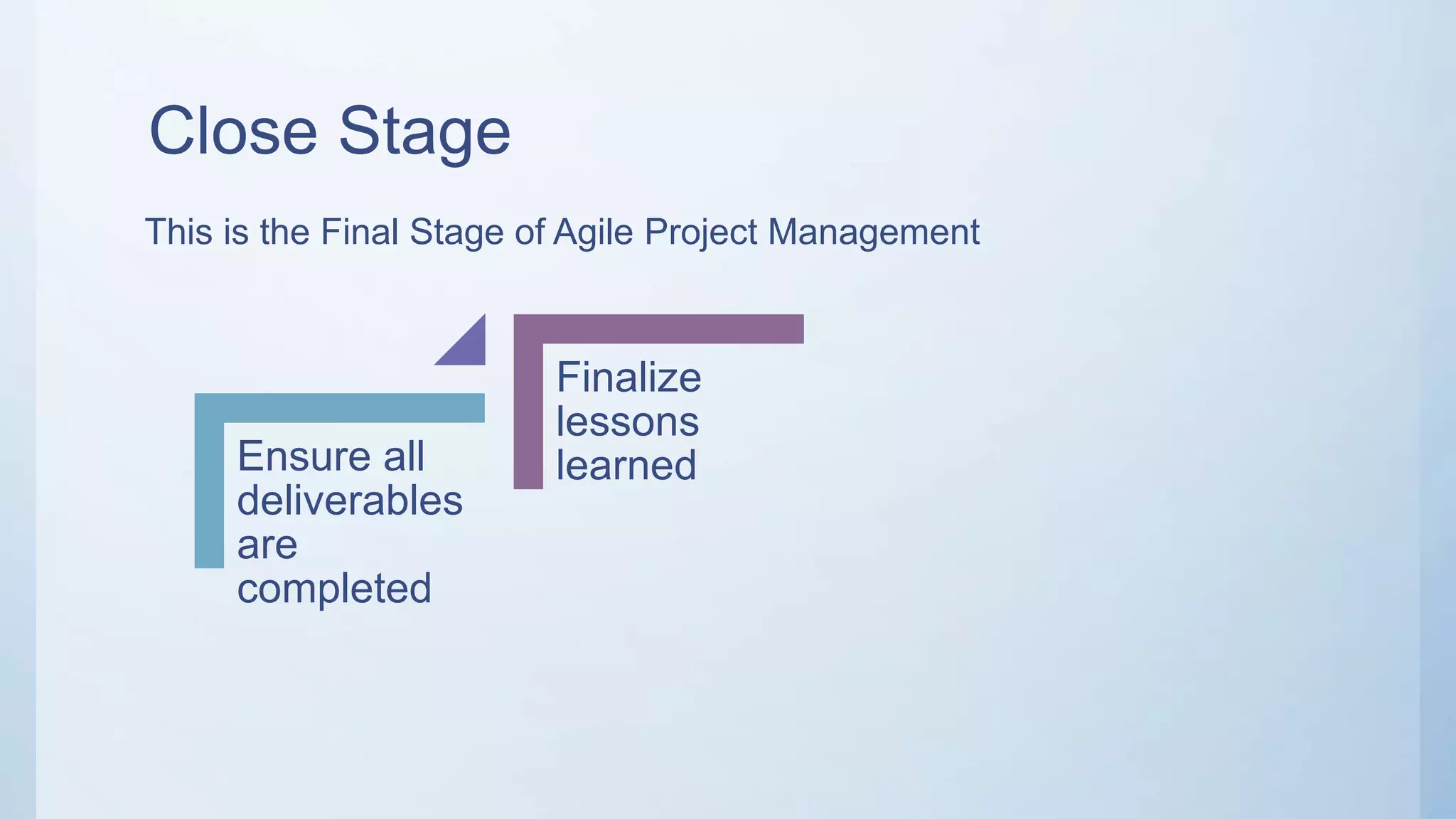 Close Stage

This is the Final Stage of Agile Project Management

Ensure all deliverables are completed

Finalize lessons learned